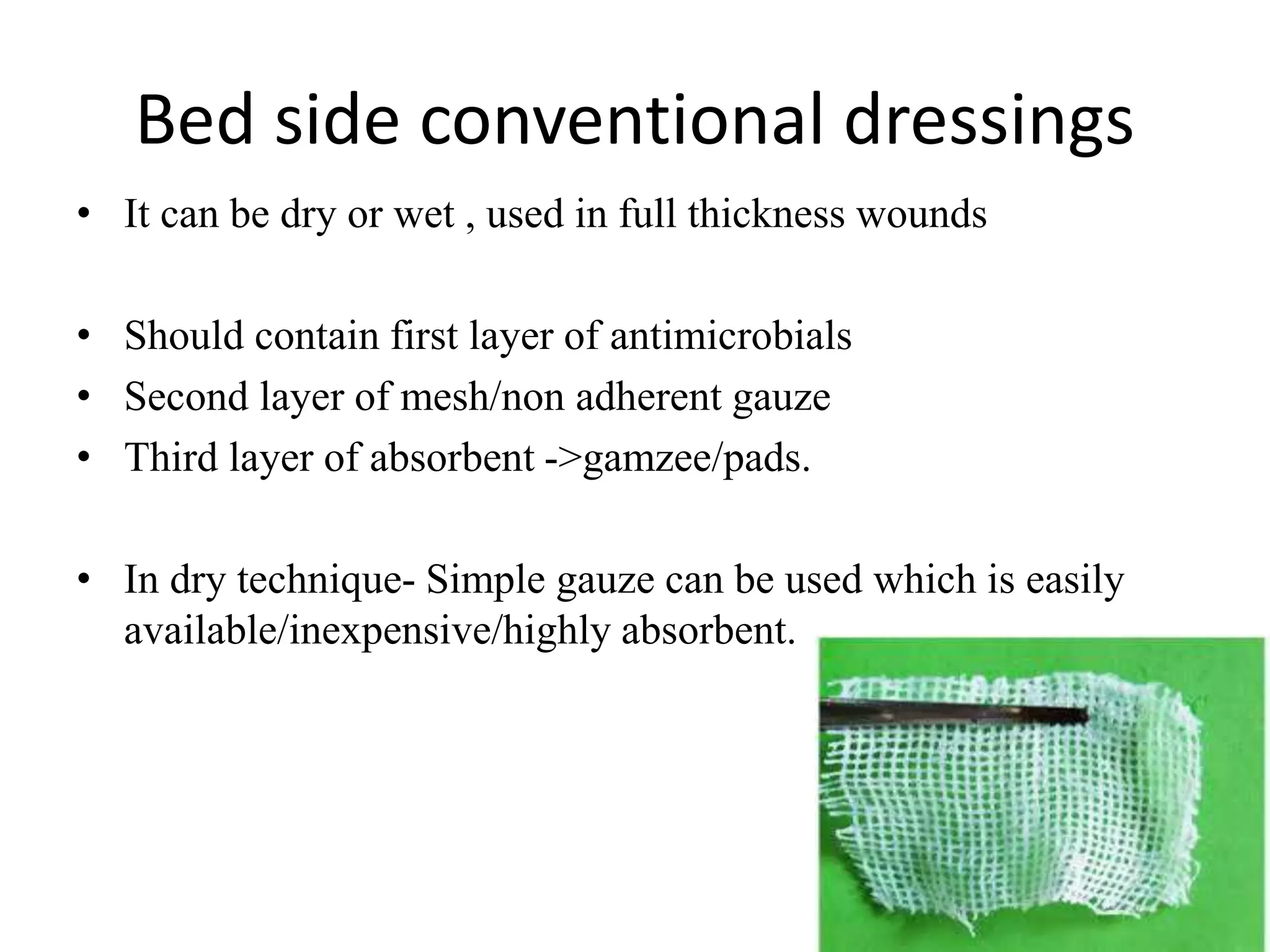 Bed side conventional dressings

• It can be dry or wet , used in full thickness wounds

• Should contain first layer of antimicrobials
• Second layer of mesh/non adherent gauze
• Third layer of absorbent ->gamzee/pads.

• In dry technique- Simple gauze can be used which is easily available/inexpensive/highly absorbent.